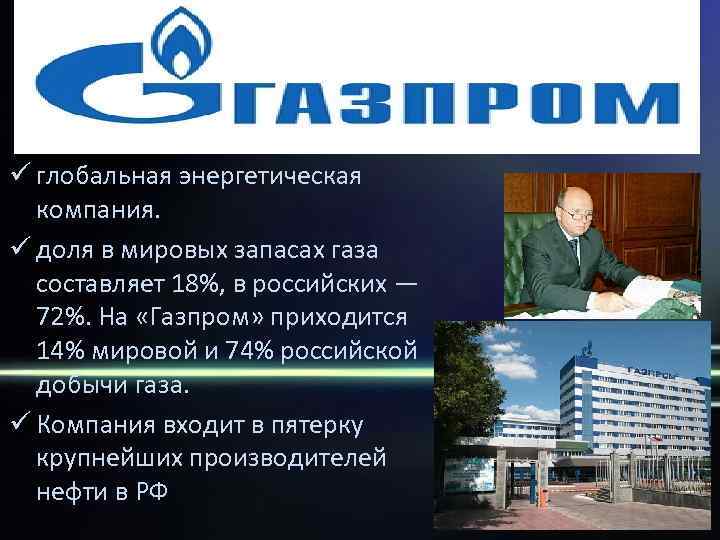 ГАЗПРОМ

✓ глобальная энергетическая компания.

✓ доля в мировых запасах газа составляет 18%, в российских — 72%. На «Газпром» приходится 14% мировой и 74% российской добычи газа.

✓ Компания входит в пятерку крупнейших производителей нефти в РФ

ГАЗПРОМ